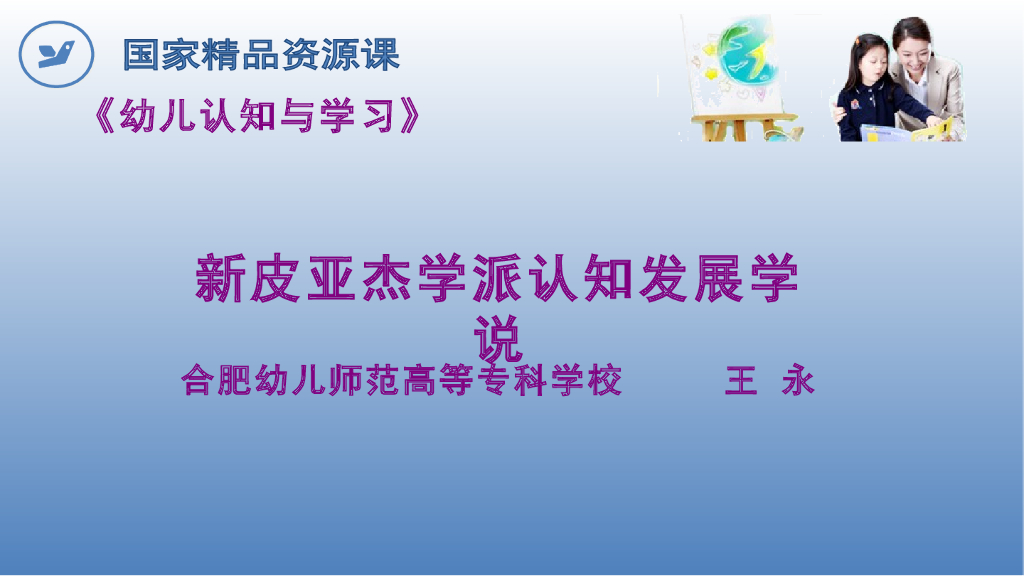 国家精品资源课

《幼儿认知与学习》

新皮亚杰学派认知发展学说

合肥幼儿师范高等专科学校　　王　永